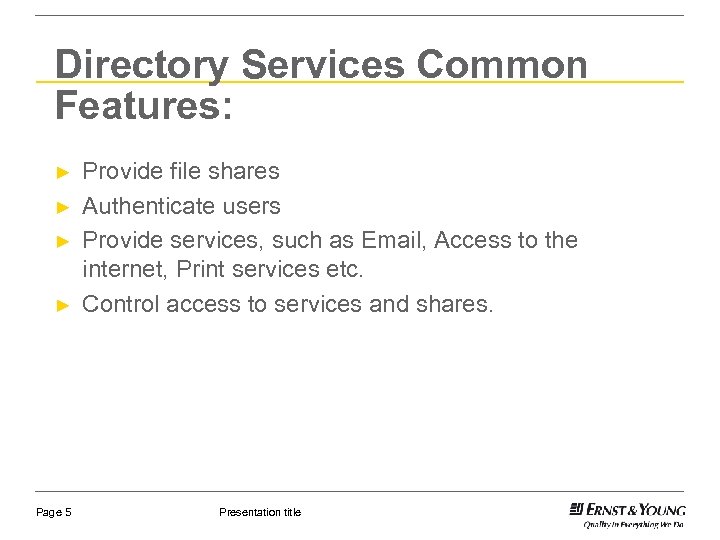 Directory Services Common Features:

► Provide file shares
► Authenticate users
► Provide services, such as Email, Access to the internet, Print services etc.
► Control access to services and shares.

Page 5

Presentation title

ERNST & YOUNG
Quality In Everything We Do